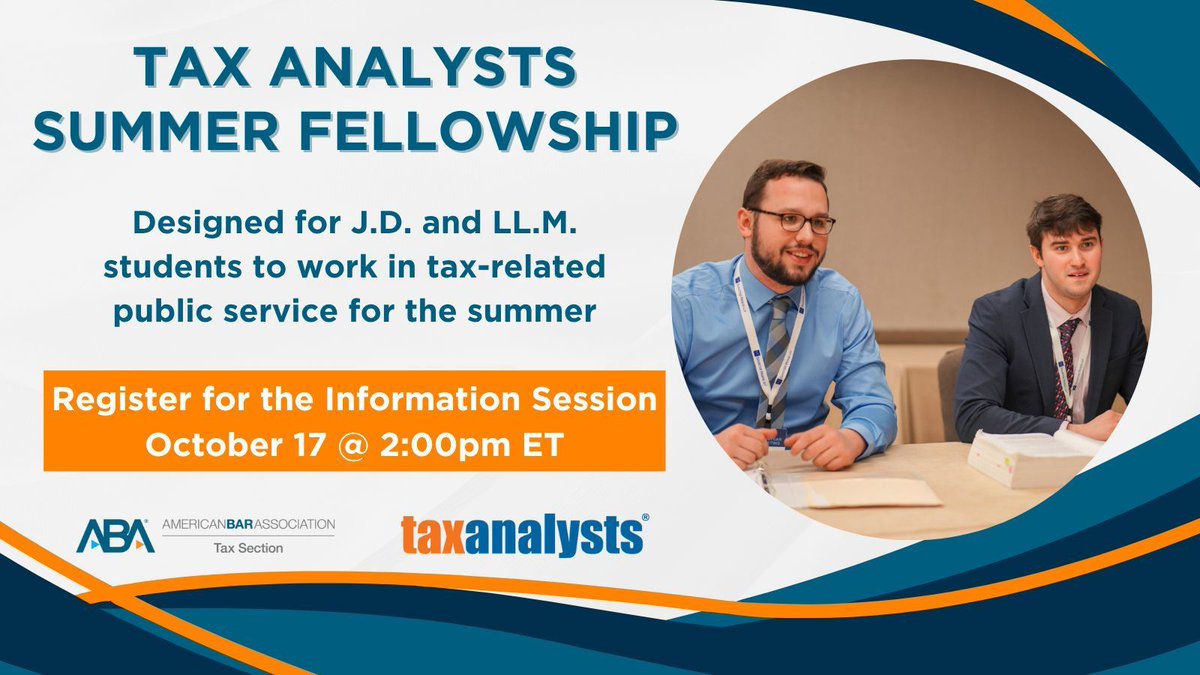 TAX ANALYSTS SUMMER FELLOWSHIP

Designed for J.D. and LL.M. students to work in tax-related public service for the summer

Register for the Information Session October 17 @ 2:00pm ET

ABA AMERICANBARASSOCIATION Tax Section

taxanalysts®